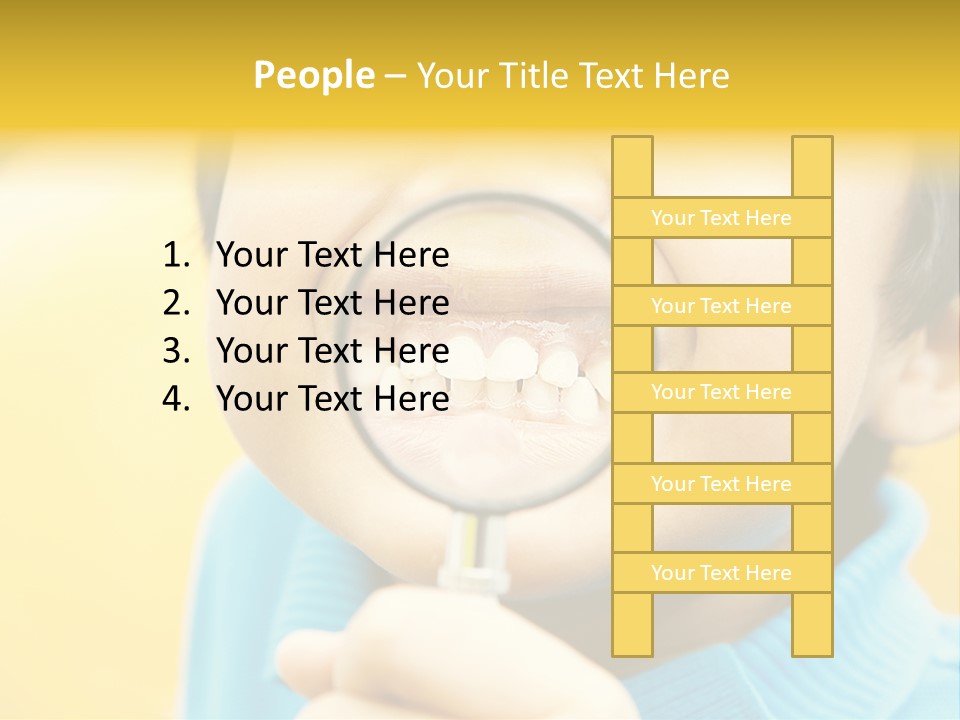 People – Your Title Text Here

1. Your Text Here
2. Your Text Here
3. Your Text Here
4. Your Text Here

Your Text Here

Your Text Here

Your Text Here

Your Text Here

Your Text Here